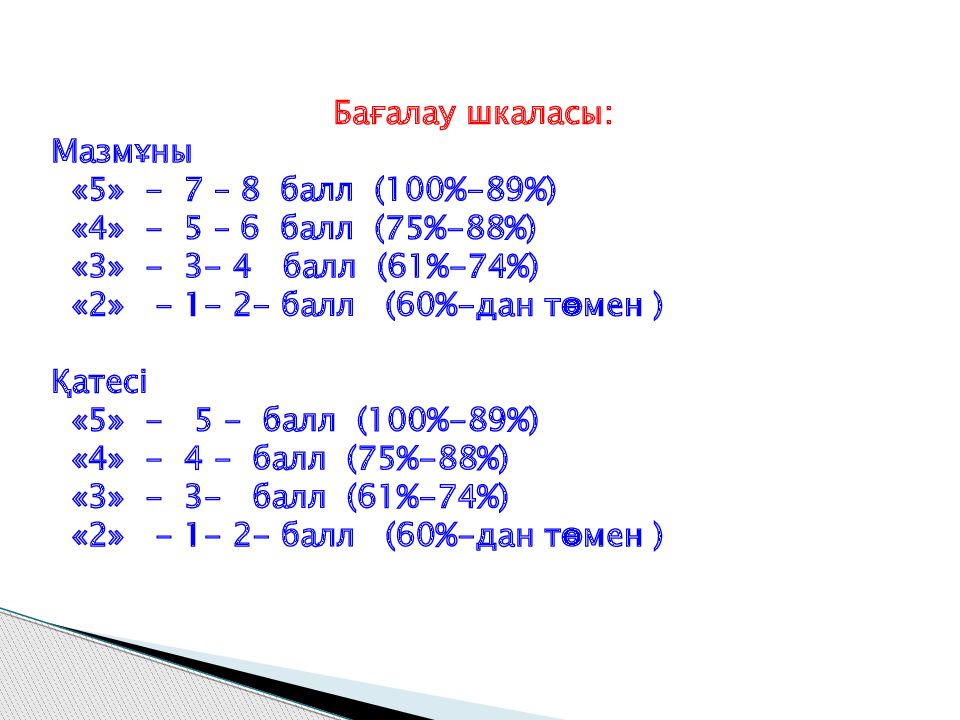 Бағалау шкаласы:
Мазмұны
«5» - 7 – 8 балл (100%-89%)
«4» - 5 – 6 балл (75%-88%)
«3» - 3- 4 балл (61%-74%)
«2» - 1- 2- балл (60%-дан төмен )

Қатесі
«5» - 5 - балл (100%-89%)
«4» - 4 - балл (75%-88%)
«3» - 3- балл (61%-74%)
«2» - 1- 2- балл (60%-дан төмен )